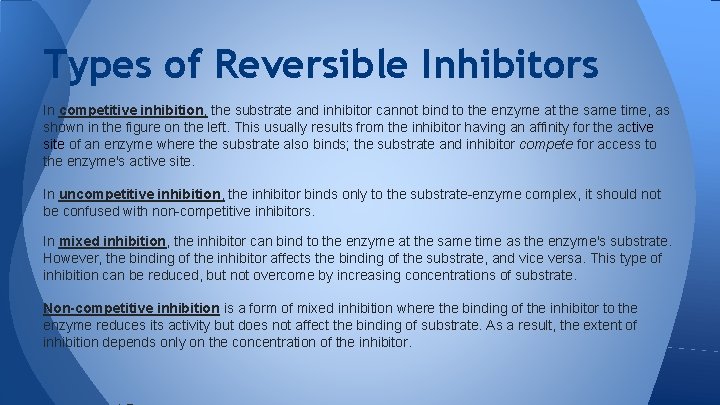 Types of Reversible Inhibitors

In competitive inhibition, the substrate and inhibitor cannot bind to the enzyme at the same time, as shown in the figure on the left. This usually results from the inhibitor having an affinity for the active site of an enzyme where the substrate also binds; the substrate and inhibitor compete for access to the enzyme's active site.

In uncompetitive inhibition, the inhibitor binds only to the substrate-enzyme complex, it should not be confused with non-competitive inhibitors.

In mixed inhibition, the inhibitor can bind to the enzyme at the same time as the enzyme's substrate. However, the binding of the inhibitor affects the binding of the substrate, and vice versa. This type of inhibition can be reduced, but not overcome by increasing concentrations of substrate.

Non-competitive inhibition is a form of mixed inhibition where the binding of the inhibitor to the enzyme reduces its activity but does not affect the binding of substrate. As a result, the extent of inhibition depends only on the concentration of the inhibitor.